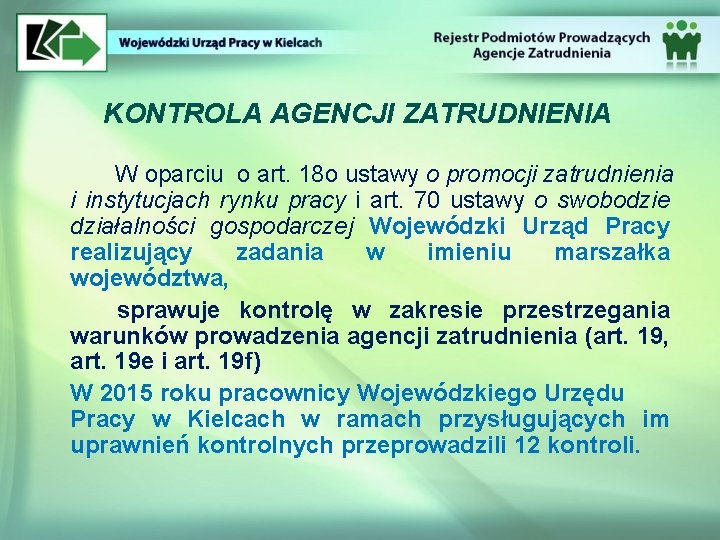 Wojewódzki Urząd Pracy w Kielcach

Rejestr Podmiotów Prowadzących Agencje Zatrudnienia

KONTROLA AGENCJI ZATRUDNIENIA

W oparciu o art. 18o ustawy o promocji zatrudnienia i instytucjach rynku pracy i art. 70 ustawy o swobodzie działalności gospodarczej Wojewódzki Urząd Pracy realizujący zadania w imieniu marszałka województwa,

sprawuje kontrolę w zakresie przestrzegania warunków prowadzenia agencji zatrudnienia (art. 19, art. 19e i art. 19f)

W 2015 roku pracownicy Wojewódzkiego Urzędu Pracy w Kielcach w ramach przysługujących im uprawnień kontrolnych przeprowadzili 12 kontroli.